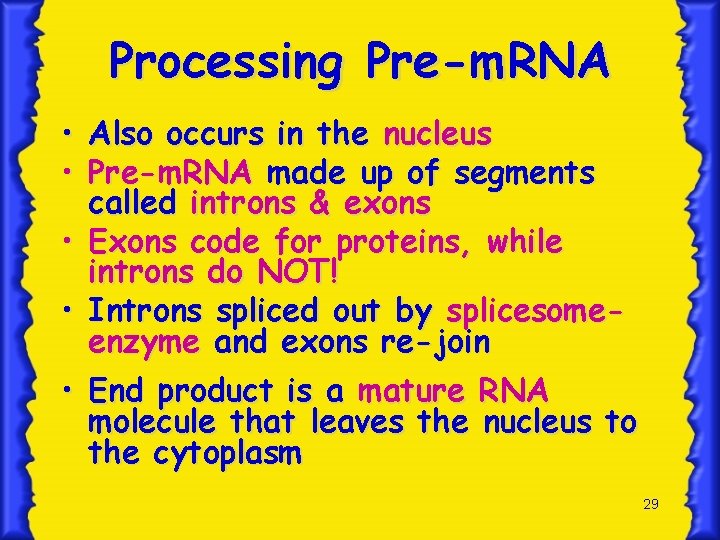 Processing Pre-mRNA

• Also occurs in the nucleus
• Pre-mRNA made up of segments called introns & exons
• Exons code for proteins, while introns do NOT!
• Introns spliced out by splicesome-enzyme and exons re-join
• End product is a mature RNA molecule that leaves the nucleus to the cytoplasm

29